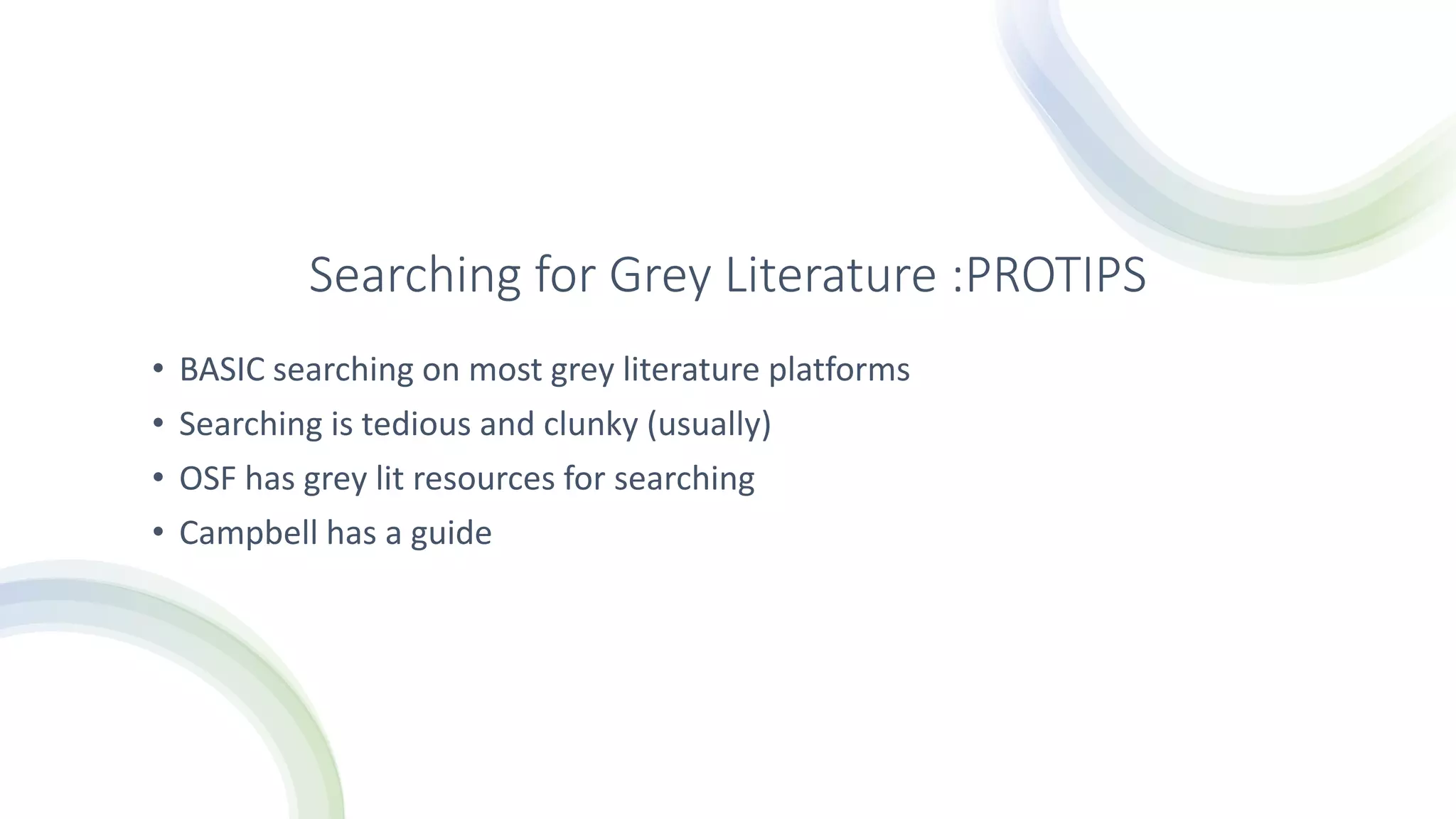 Searching for Grey Literature :PROTIPS

• BASIC searching on most grey literature platforms
• Searching is tedious and clunky (usually)
• OSF has grey lit resources for searching
• Campbell has a guide